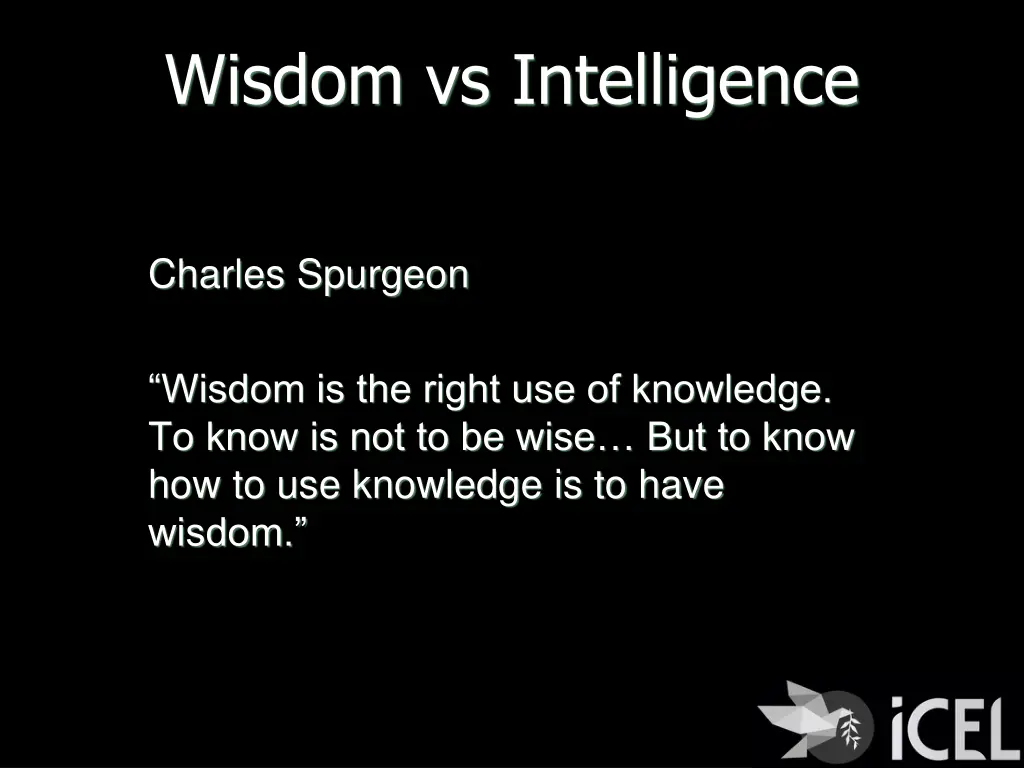 Wisdom vs Intelligence

Charles Spurgeon

“Wisdom is the right use of knowledge. To know is not to be wise… But to know how to use knowledge is to have wisdom.”

iCEL